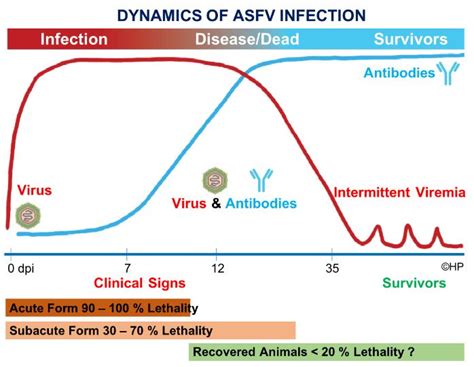 DYNAMICS OF ASFV INFECTION

Infection

Disease/Dead

Survivors

Antibodies

Virus

Virus & Antibodies

Intermittent Viremia

0 dpi

7

12

35

©HP

Clinical Signs

Survivors

Acute Form 90 – 100 % Lethality

Subacute Form 30 – 70 % Lethality

Recovered Animals < 20 % Lethality ?